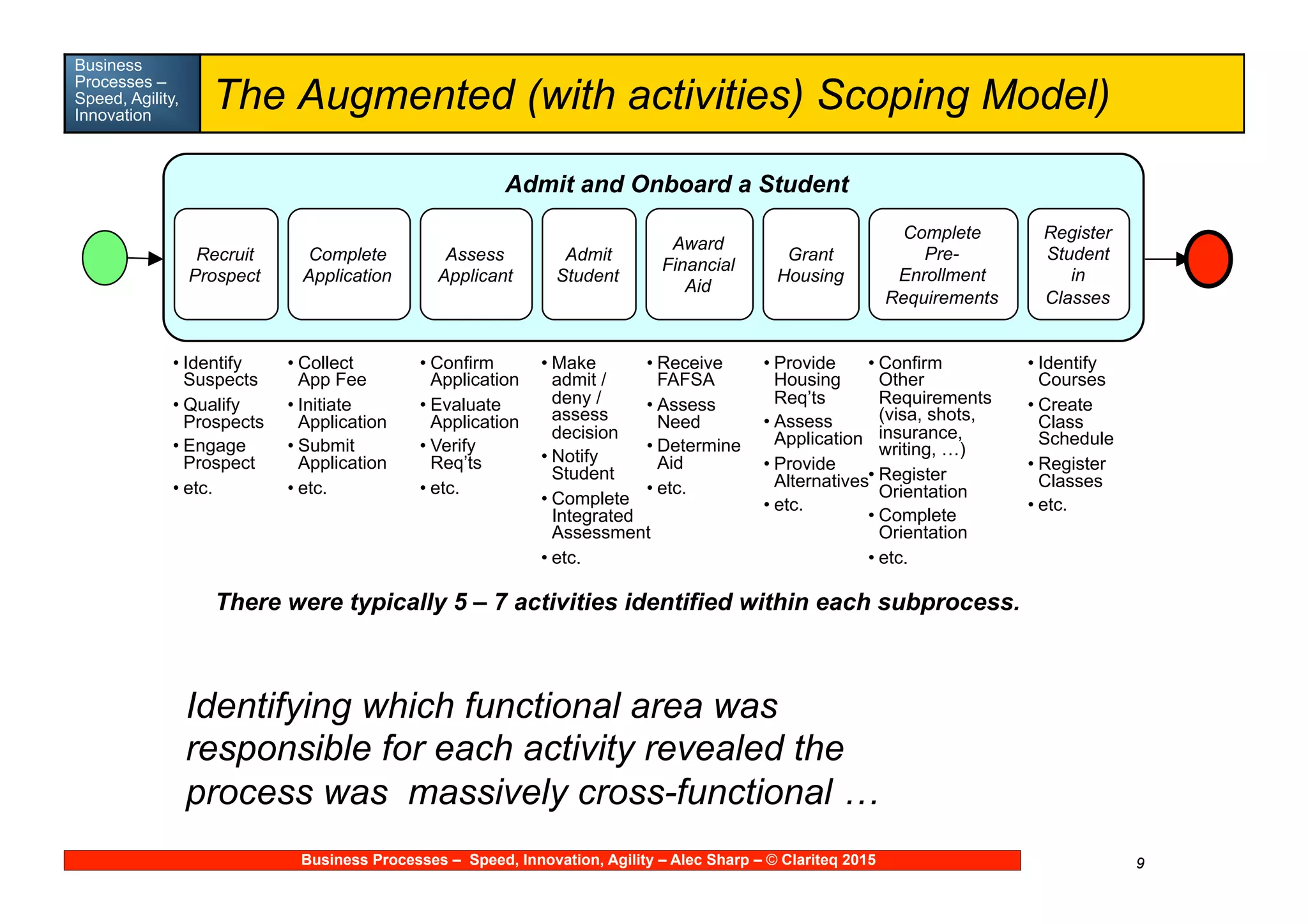 Business Processes – Speed, Agility, Innovation

The Augmented (with activities) Scoping Model)

Admit and Onboard a Student

Recruit Prospect

Complete Application

Assess Applicant

Admit Student

Award Financial Aid

Grant Housing

Complete Pre-Enrollment Requirements

Register Student in Classes

• Identify Suspects
• Qualify Prospects
• Engage Prospect
• etc.

• Collect App Fee
• Initiate Application
• Submit Application
• etc.

• Confirm Application
• Evaluate Application
• Verify Req'ts
• etc.

• Make admit / deny / assess decision
• Notify Student
• Complete Integrated Assessment
• etc.

• Receive FAFSA
• Assess Need
• Determine Aid
• etc.

• Provide Housing Req'ts
• Assess Application
• Provide Alternatives
• etc.

• Confirm Other Requirements (visa, shots, insurance, writing, …)
• Register Orientation
• Complete Orientation
• etc.

• Identify Courses
• Create Class Schedule
• Register Classes
• etc.

There were typically 5 – 7 activities identified within each subprocess.

Identifying which functional area was responsible for each activity revealed the process was massively cross-functional …

Business Processes – Speed, Innovation, Agility – Alec Sharp – © Clariteq 2015

9